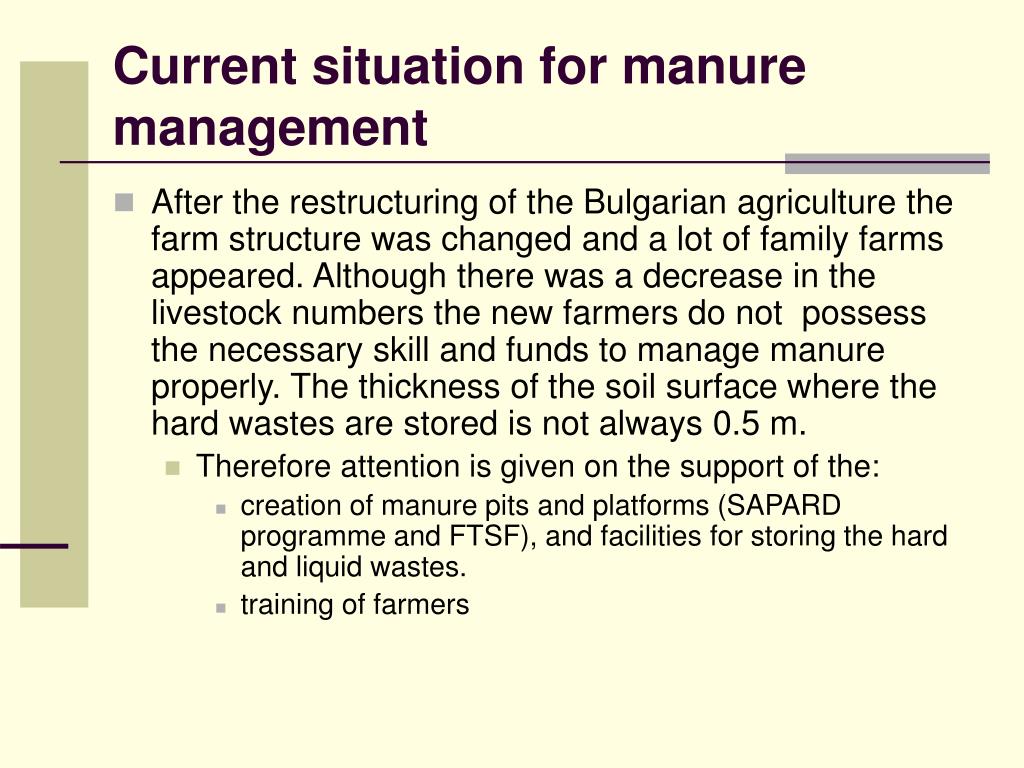 Current situation for manure management

After the restructuring of the Bulgarian agriculture the farm structure was changed and a lot of family farms appeared. Although there was a decrease in the livestock numbers the new farmers do not possess the necessary skill and funds to manage manure properly. The thickness of the soil surface where the hard wastes are stored is not always 0.5 m.

Therefore attention is given on the support of the:

creation of manure pits and platforms (SAPARD programme and FTSF), and facilities for storing the hard and liquid wastes.

training of farmers